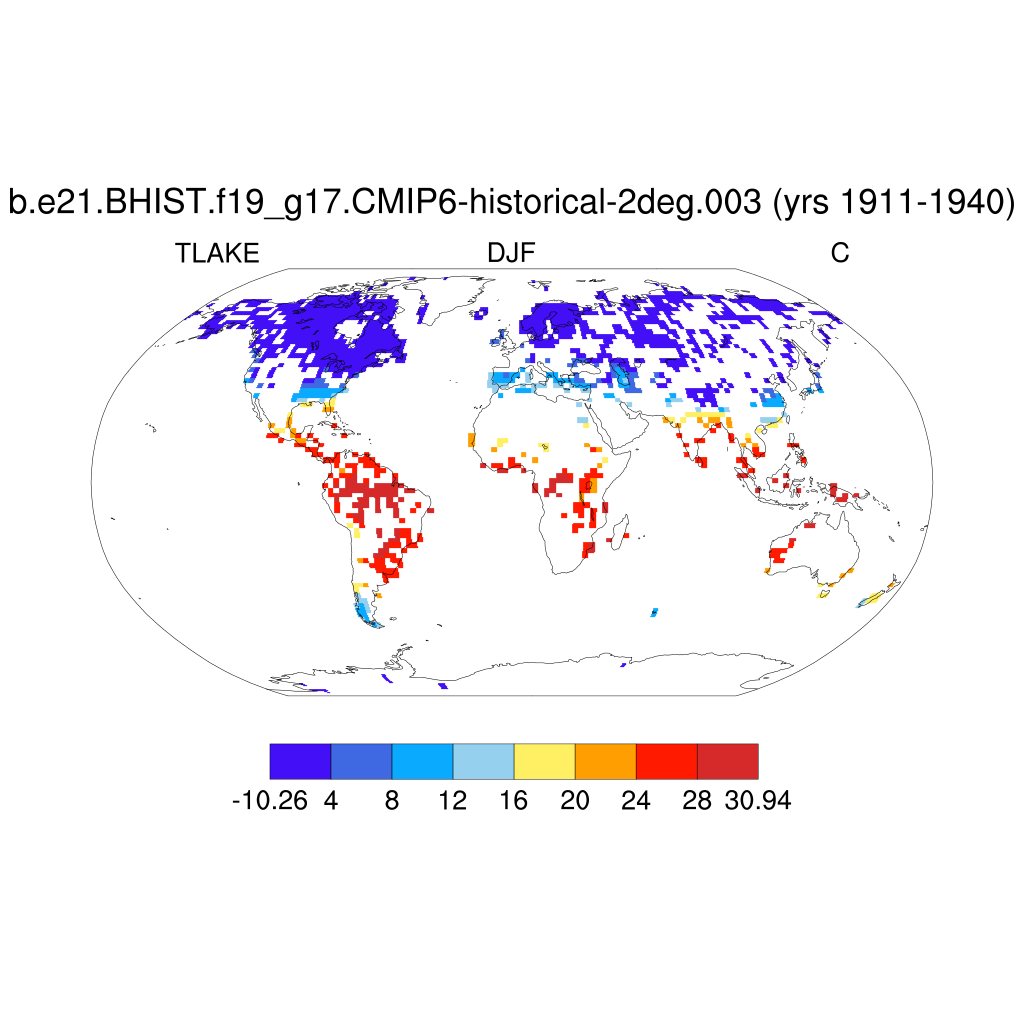 b.e21.BHIST.f19_g17.CMIP6-historical-2deg.003 (yrs 1911-1940)

TLAKE DJF C

-10.26 4 8 12 16 20 24 28 30.94